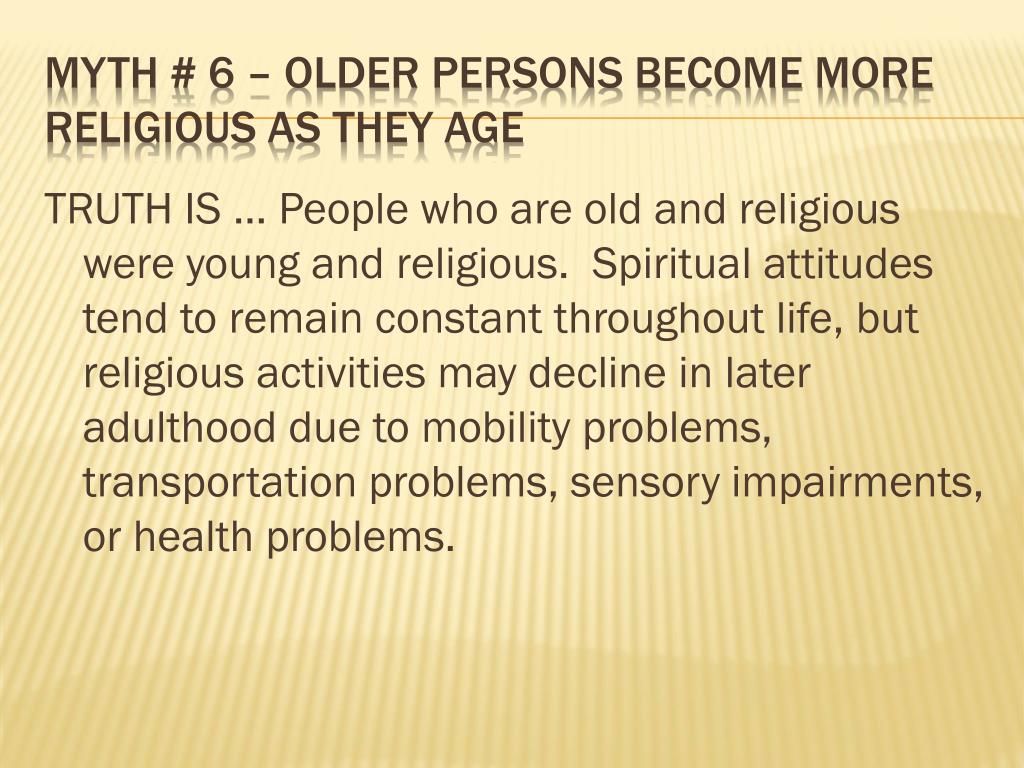 MYTH # 6 – OLDER PERSONS BECOME MORE RELIGIOUS AS THEY AGE

TRUTH IS … People who are old and religious were young and religious. Spiritual attitudes tend to remain constant throughout life, but religious activities may decline in later adulthood due to mobility problems, transportation problems, sensory impairments, or health problems.